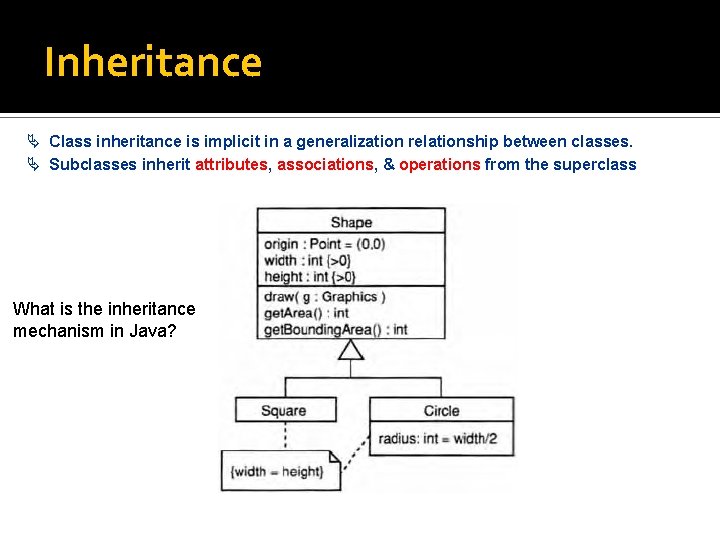 Inheritance

Class inheritance is implicit in a generalization relationship between classes.

Subclasses inherit attributes, associations, & operations from the superclass

What is the inheritance mechanism in Java?

Shape
origin : Point = (0,0)
width : int {>0}
height : int {>0}
draw( g : Graphics )
getArea() : int
getBoundingArea() : int

Square

Circle
radius: int = width/2

{width = height}